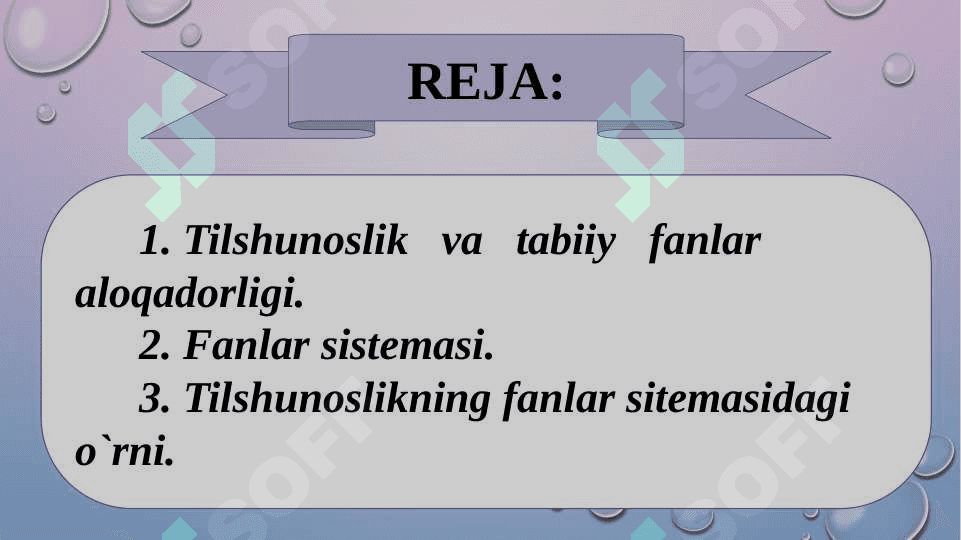 REJA:

1. Tilshunoslik va tabiiy fanlar aloqadorligi.

2. Fanlar sistemasi.

3. Tilshunoslikning fanlar sitemasidagi o`rni.